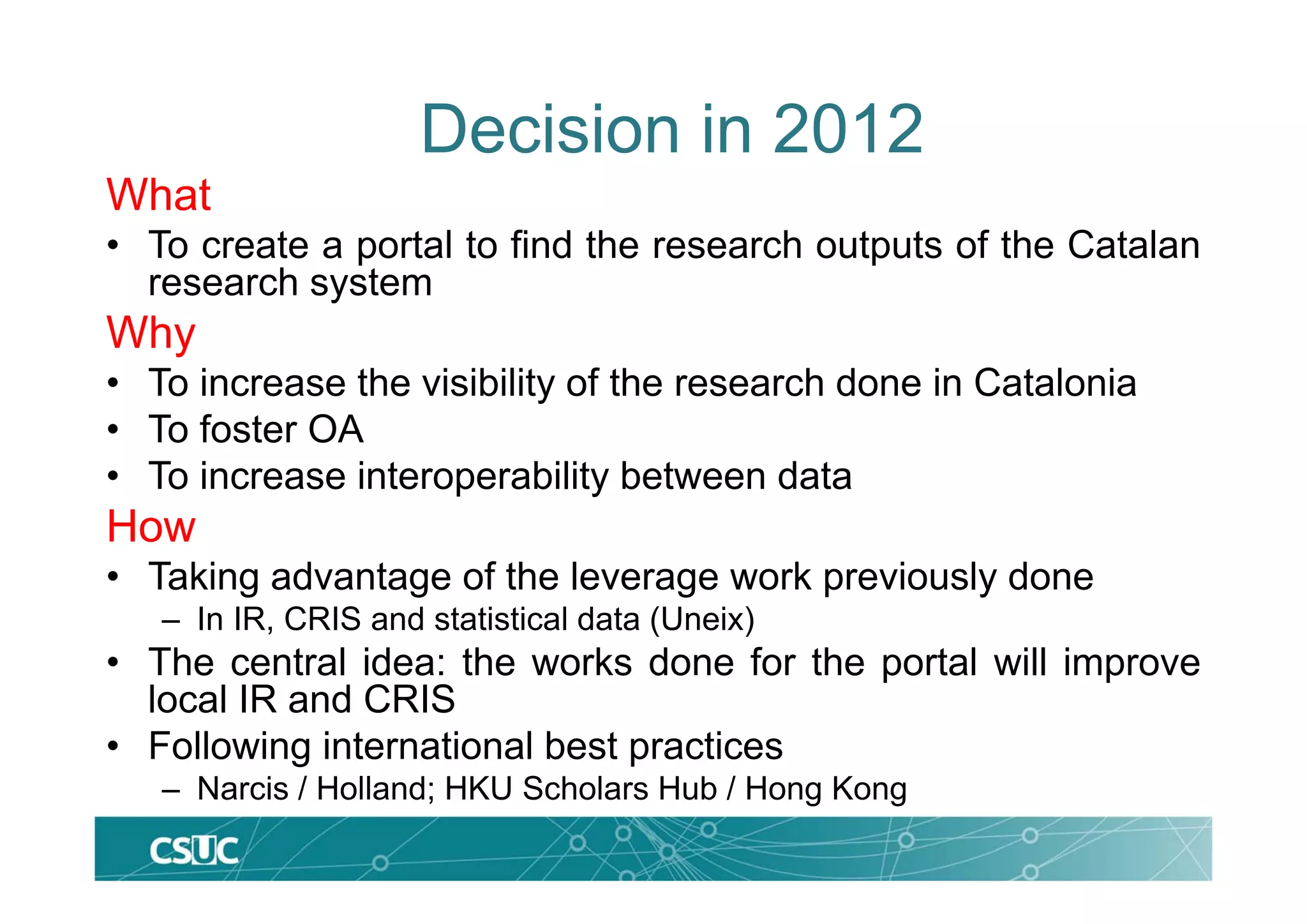 Decision in 2012

What

• To create a portal to find the research outputs of the Catalan research system

Why

• To increase the visibility of the research done in Catalonia
• To foster OA
• To increase interoperability between data

How

• Taking advantage of the leverage work previously done
  – In IR, CRIS and statistical data (Uneix)
• The central idea: the works done for the portal will improve local IR and CRIS
• Following international best practices
  – Narcis / Holland; HKU Scholars Hub / Hong Kong

CSUC